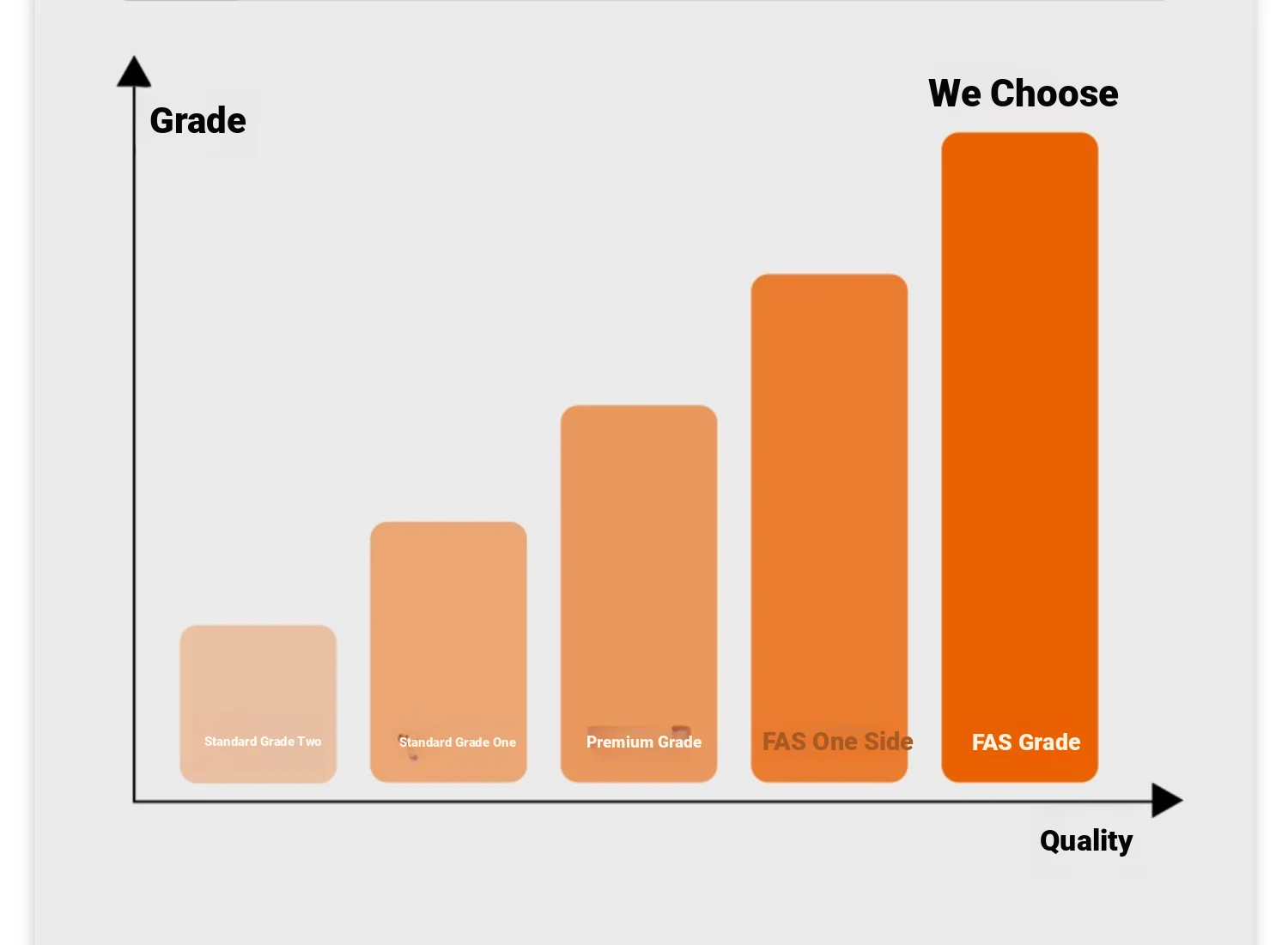 Grade

We Choose

Standard Grade Two

Standard Grade One

Premium Grade

FAS One Side

FAS Grade

Quality